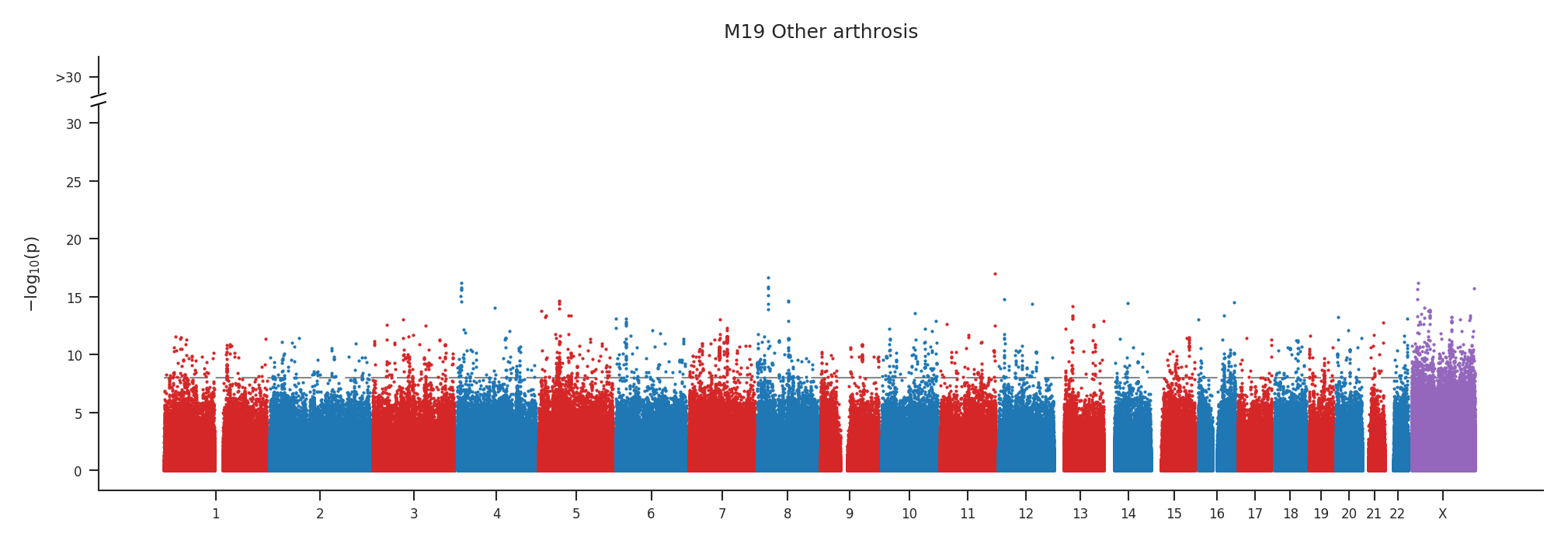 M19 Other arthrosis

>30

30

25

20

15

10

5

0

$-\log_{10}(p)$

1 2 3 4 5 6 7 8 9 10 11 12 13 14 15 16 17 18 19 20 21 22 X